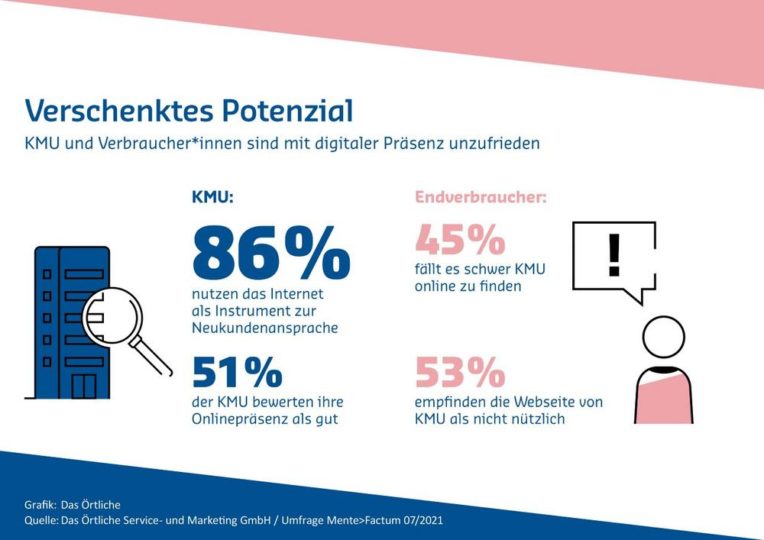 Verschenktes Potenzial

KMU und Verbraucher*innen sind mit digitaler Präsenz unzufrieden

KMU:

86%
nutzen das Internet als Instrument zur Neukundenansprache

51%
der KMU bewerten ihre Onlinepräsenz als gut

Endverbraucher:

45%
fällt es schwer KMU online zu finden

!

53%
empfinden die Webseite von KMU als nicht nützlich

Grafik: Das Örtliche
Quelle: Das Örtliche Service- und Marketing GmbH / Umfrage Mente>Factum 07/2021